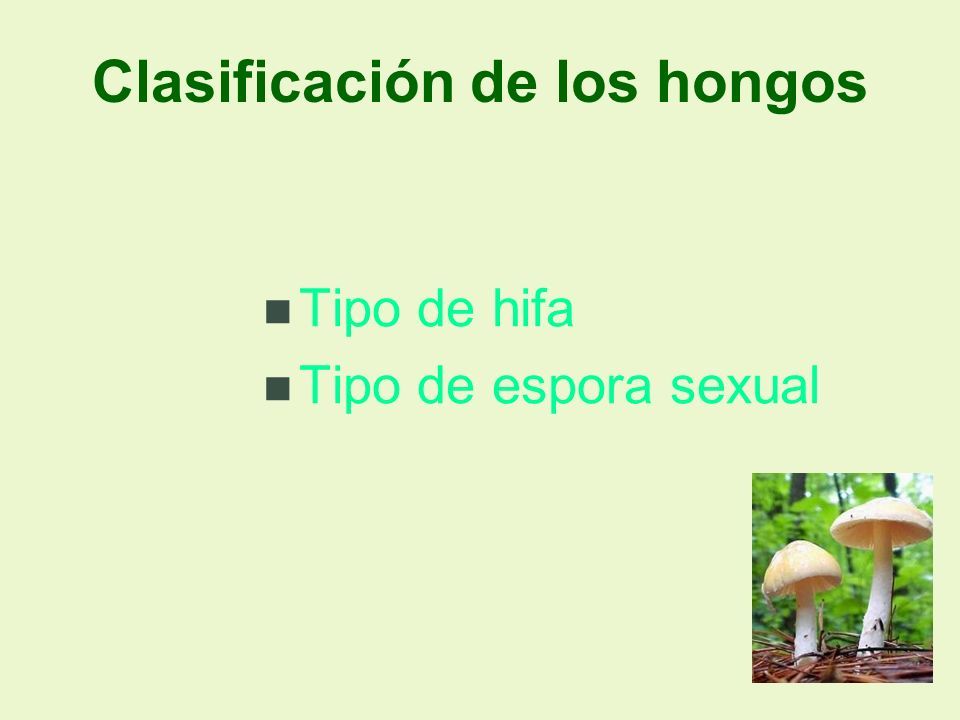 Clasificación de los hongos

- Tipo de hifa
- Tipo de espora sexual